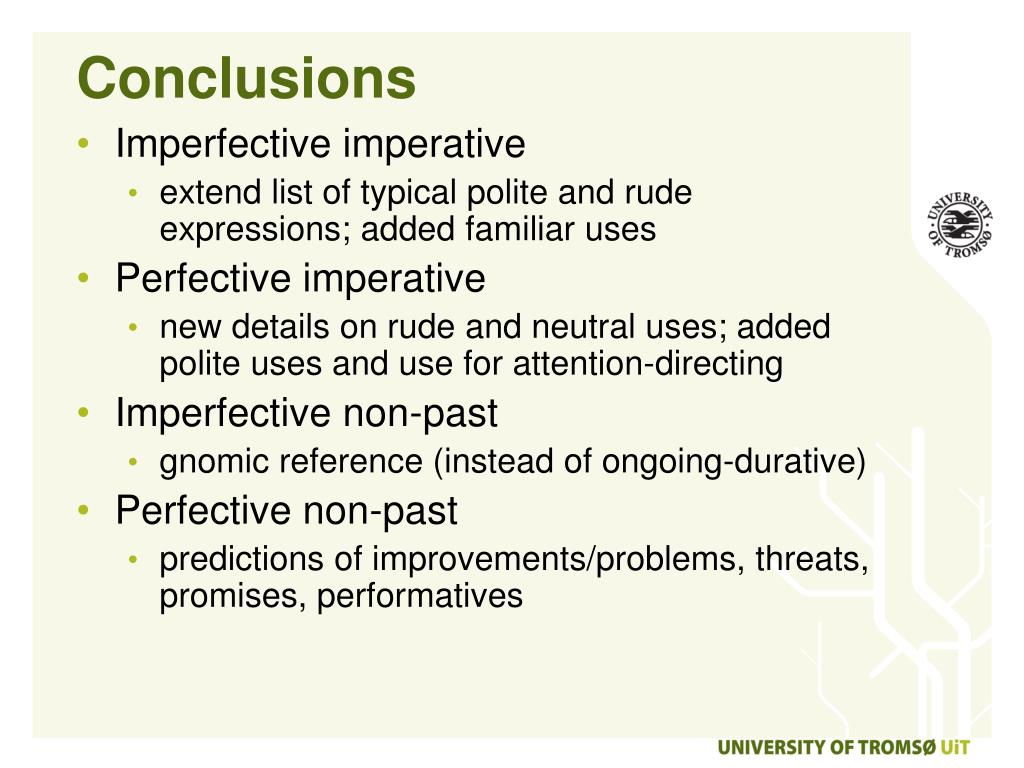 Conclusions

• Imperfective imperative
  • extend list of typical polite and rude expressions; added familiar uses
• Perfective imperative
  • new details on rude and neutral uses; added polite uses and use for attention-directing
• Imperfective non-past
  • gnomic reference (instead of ongoing-durative)
• Perfective non-past
  • predictions of improvements/problems, threats, promises, performatives

UNIVERSITY OF TROMSØ

UNIVERSITY OF TROMSØ UiT